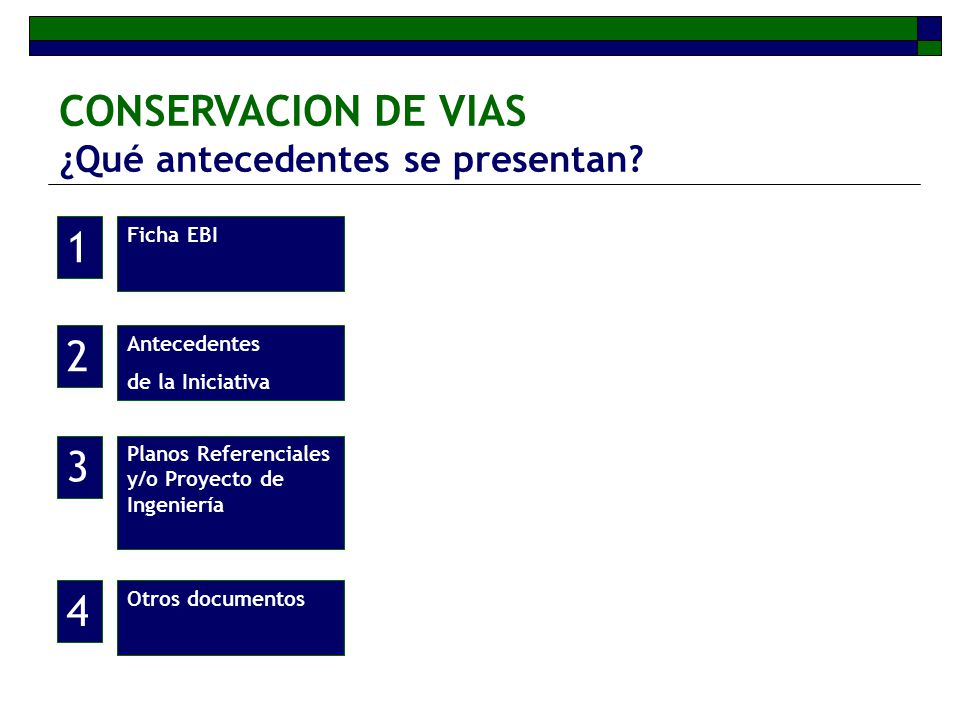 CONSERVACION DE VIAS
¿Qué antecedentes se presentan?

1
Ficha EBI

2
Antecedentes
de la Iniciativa

3
Planos Referenciales y/o Proyecto de Ingeniería

4
Otros documentos